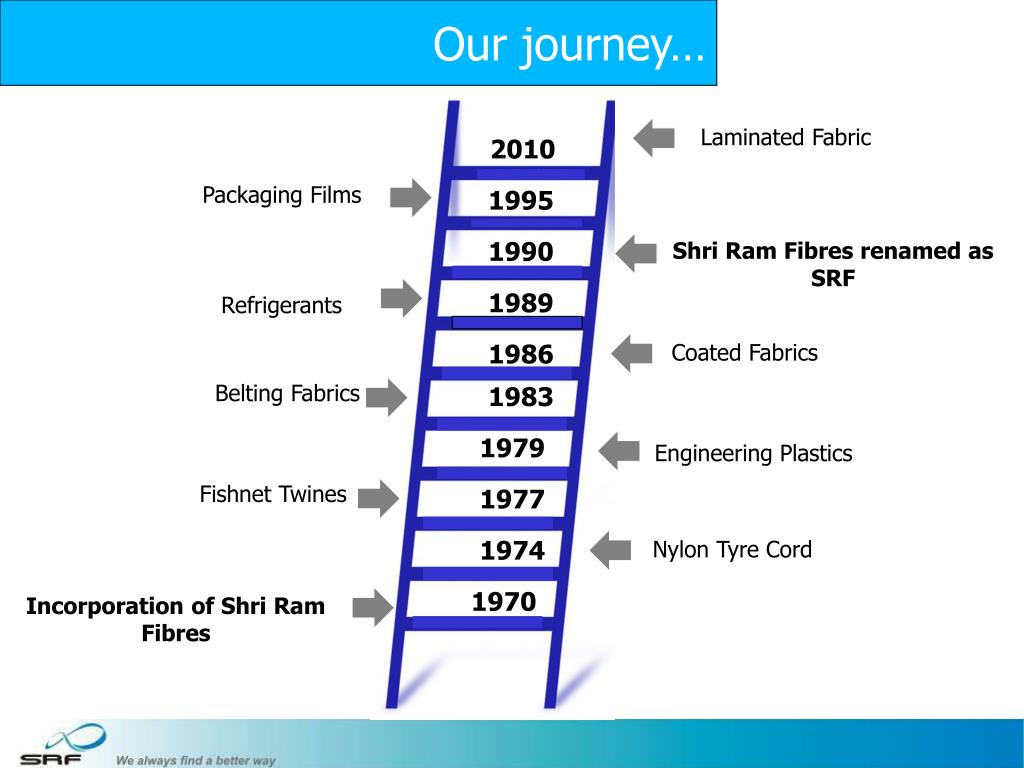 Our journey…

2010

Laminated Fabric

Packaging Films

1995

1990

Shri Ram Fibres renamed as SRF

Refrigerants

1989

1986

Coated Fabrics

Belting Fabrics

1983

1979

Engineering Plastics

Fishnet Twines

1977

1974

Nylon Tyre Cord

Incorporation of Shri Ram Fibres

1970

SRF

We always find a better way